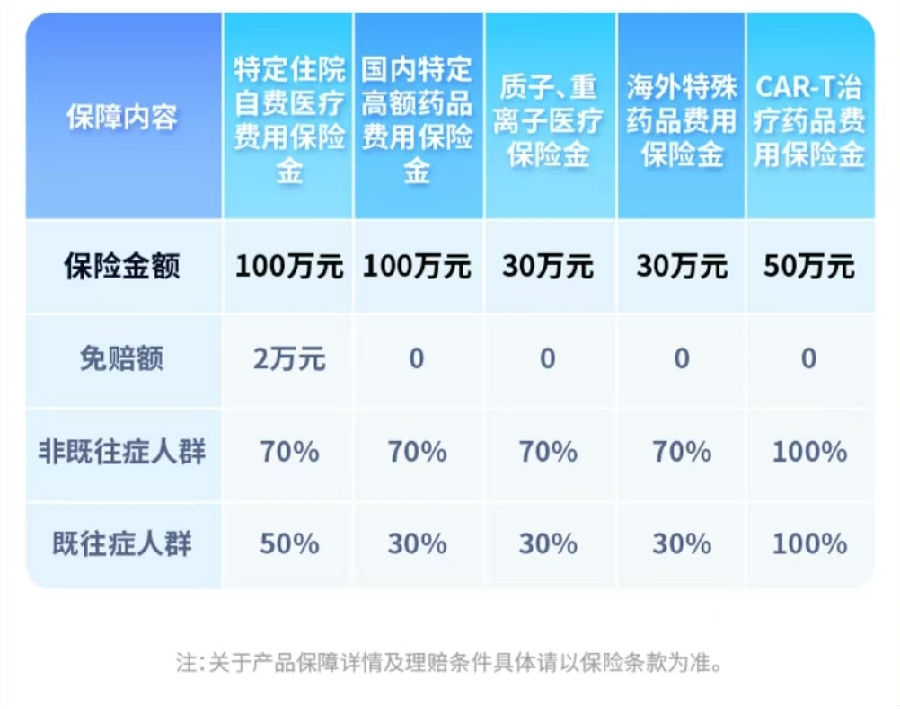 | 保障内容 | 特定住院自费医疗费用保险金 | 国内特定高额药品费用保险金 | 质子、重离子医疗保险金 | 海外特殊药品费用保险金 | CAR-T治疗药品费用保险金 |
|---|---|---|---|---|---|
| 保险金额 | 100万元 | 100万元 | 30万元 | 30万元 | 50万元 |
| 免赔额 | 2万元 | 0 | 0 | 0 | 0 |
| 非既往症人群 | 70% | 70% | 70% | 70% | 100% |
| 既往症人群 | 50% | 30% | 30% | 30% | 100% |

注:关于产品保障详情及理赔条件具体请以保险条款为准。